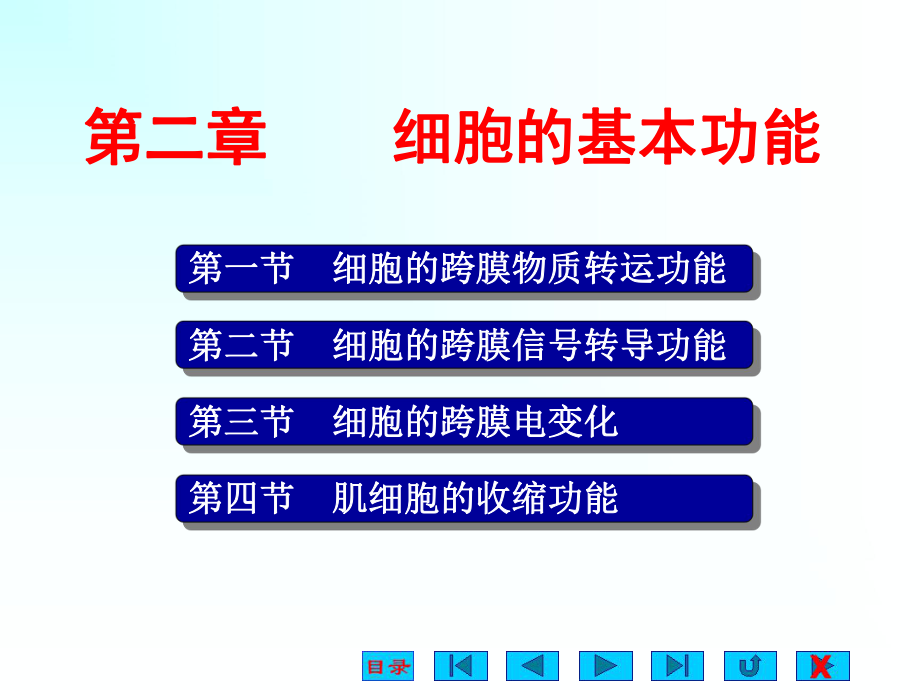 第二章　细胞的基本功能

第一节　细胞的跨膜物质转运功能

第二节　细胞的跨膜信号转导功能

第三节　细胞的跨膜电变化

第四节　肌细胞的收缩功能

目录